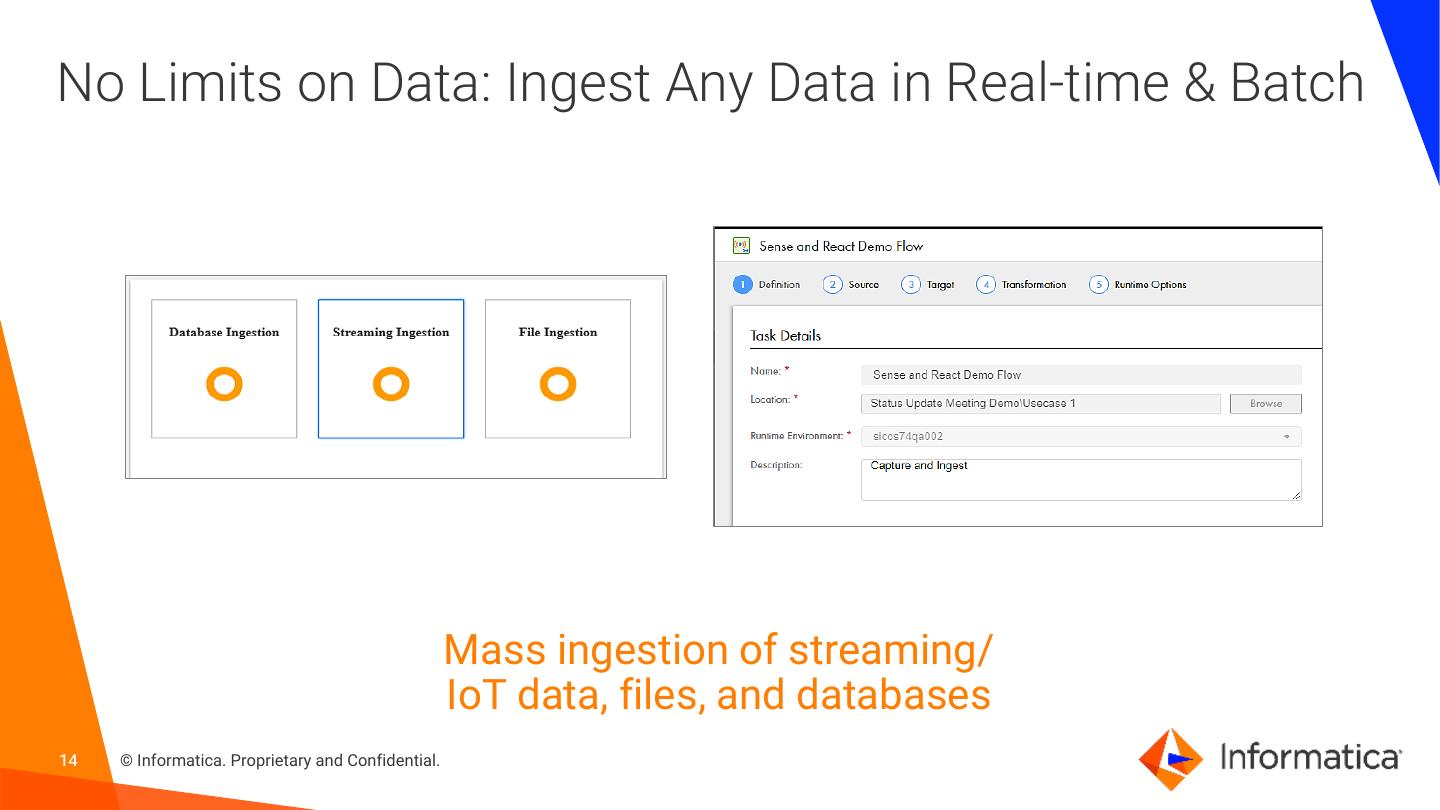 No Limits on Data: Ingest Any Data in Real-time & Batch

Database Ingestion

Streaming Ingestion

File Ingestion

Sense and React Demo Flow

1 Definition 2 Source 3 Target 4 Transformation 5 Runtime Options

Task Details

Name: * Sense and React Demo Flow

Location: * Status Update Meeting Demo\Usecase 1 Browse

Runtime Environment: * sicos74qa002

Description: Capture and Ingest

Mass ingestion of streaming/ IoT data, files, and databases

14 © Informatica. Proprietary and Confidential.

Informatica